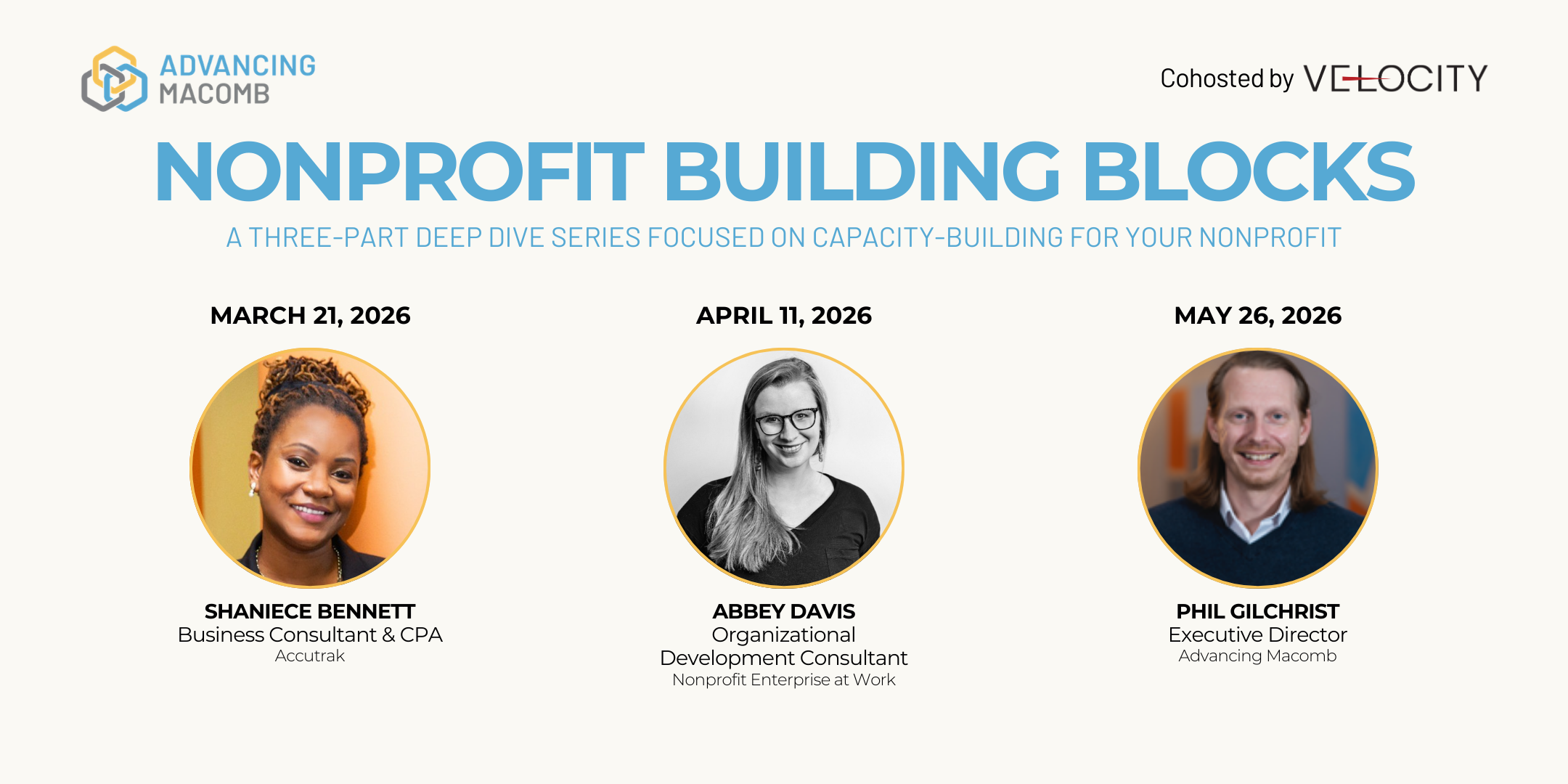 ADVANCING MACOMB

Cohosted by VELOCITY

NONPROFIT BUILDING BLOCKS

A THREE-PART DEEP DIVE SERIES FOCUSED ON CAPACITY-BUILDING FOR YOUR NONPROFIT

MARCH 21, 2026

SHANIECE BENNETT
Business Consultant & CPA
Accutrak

APRIL 11, 2026

ABBEY DAVIS
Organizational Development Consultant
Nonprofit Enterprise at Work

MAY 26, 2026

PHIL GILCHRIST
Executive Director
Advancing Macomb